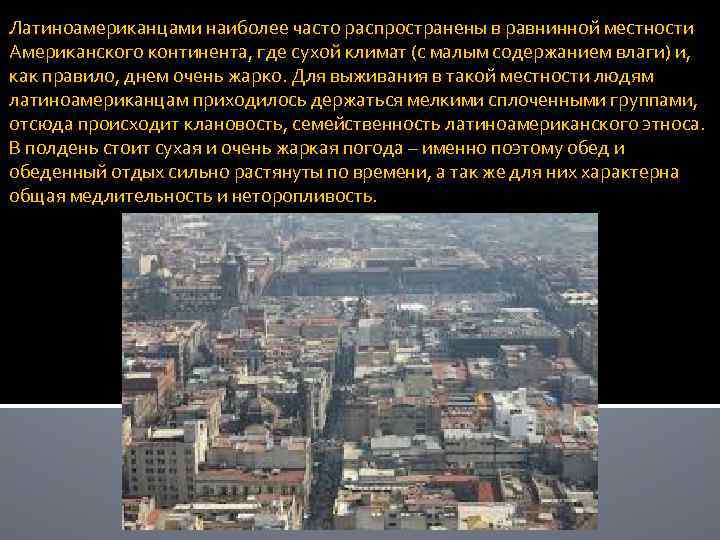 Латиноамериканцами наиболее часто распространены в равнинной местности Американского континента, где сухой климат (с малым содержанием влаги) и, как правило, днем очень жарко. Для выживания в такой местности людям латиноамериканцам приходилось держаться мелкими сплоченными группами, отсюда происходит клановость, семейственность латиноамериканского этноса. В полдень стоит сухая и очень жаркая погода – именно поэтому обед и обеденный отдых сильно растянуты по времени, а так же для них характерна общая медлительность и неторопливость.